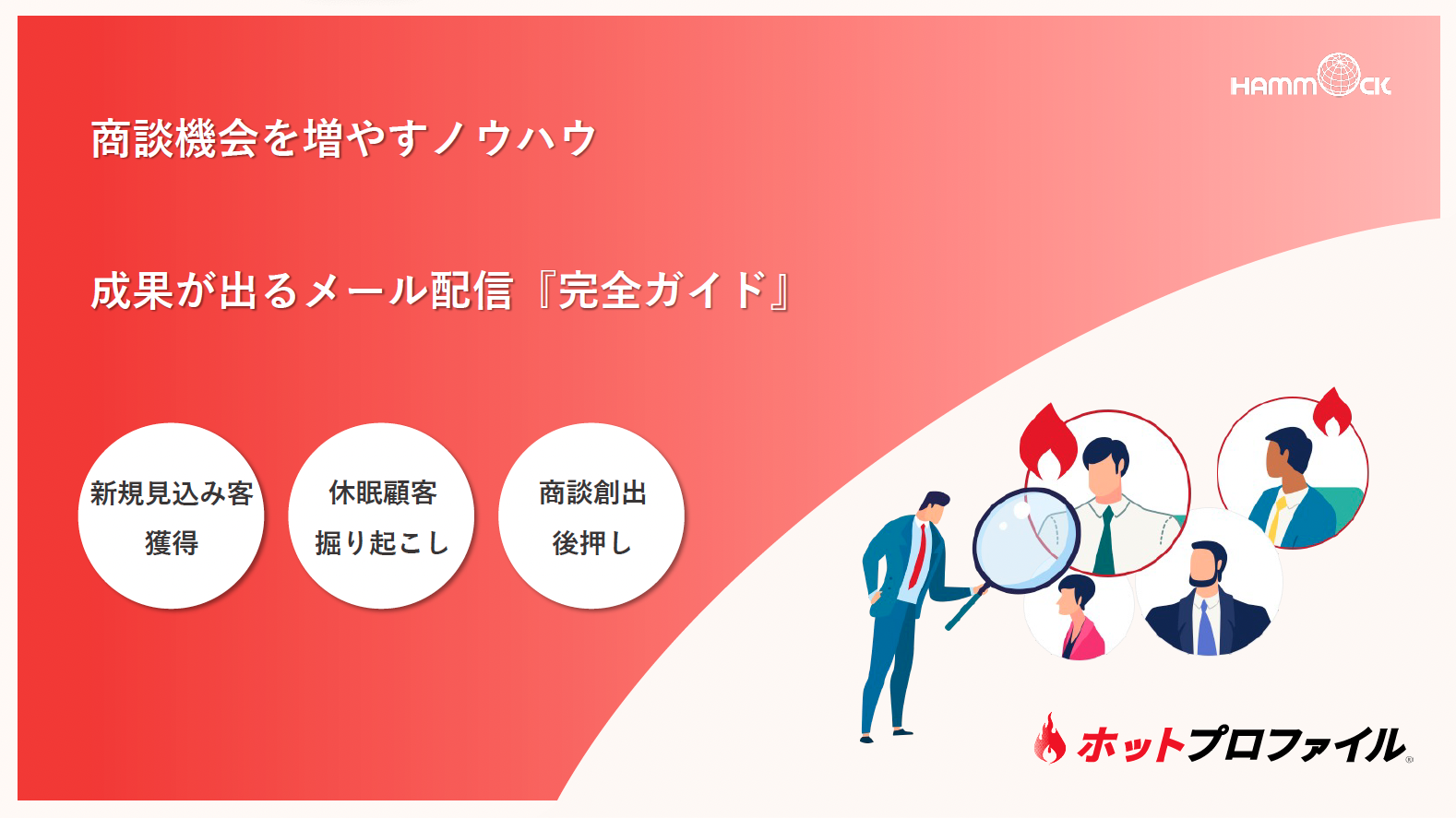 HAMMOCK

商談機会を増やすノウハウ

成果が出るメール配信『完全ガイド』

新規見込み客
獲得

休眠顧客
掘り起こし

商談創出
後押し

ホットプロファイル®